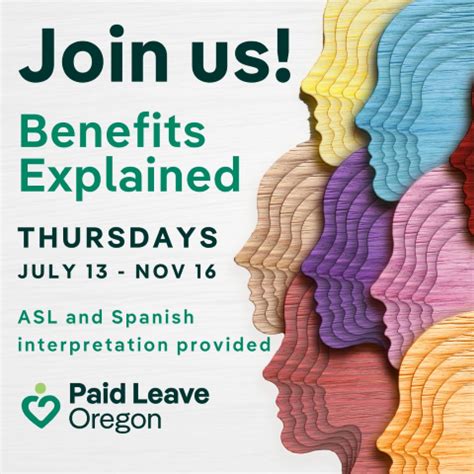 Join us!

Benefits Explained

THURSDAYS

JULY 13 - NOV 16

ASL and Spanish interpretation provided

Paid Leave Oregon